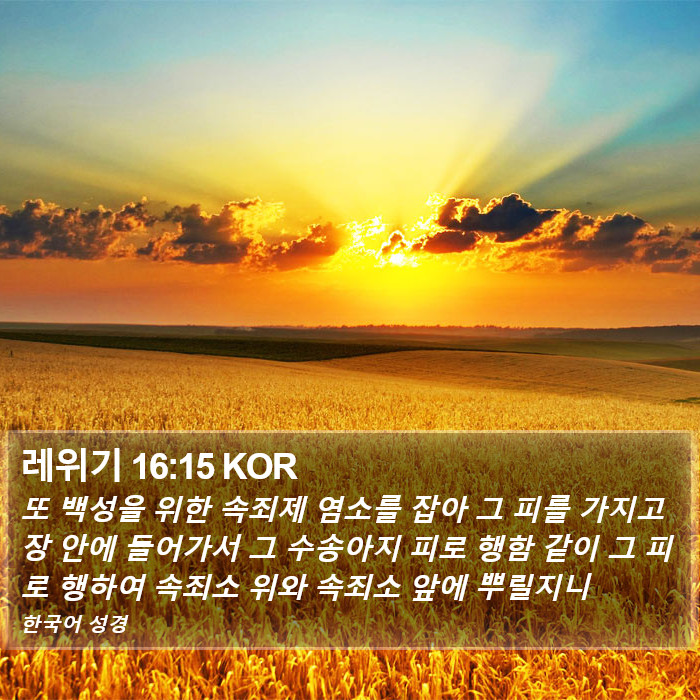 레위기 16:15 KOR

또 백성을 위한 속죄제 염소를 잡아 그 피를 가지고 장 안에 들어가서 그 수송아지 피로 행함 같이 그 피로 행하여 속죄소 위와 속죄소 앞에 뿌릴지니

한국어 성경